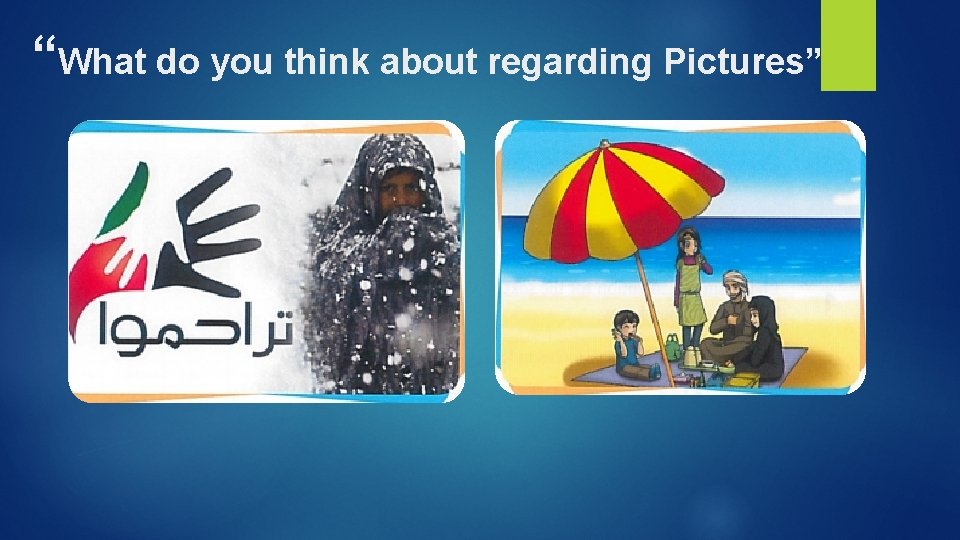 “What do you think about regarding Pictures”

تراحموا